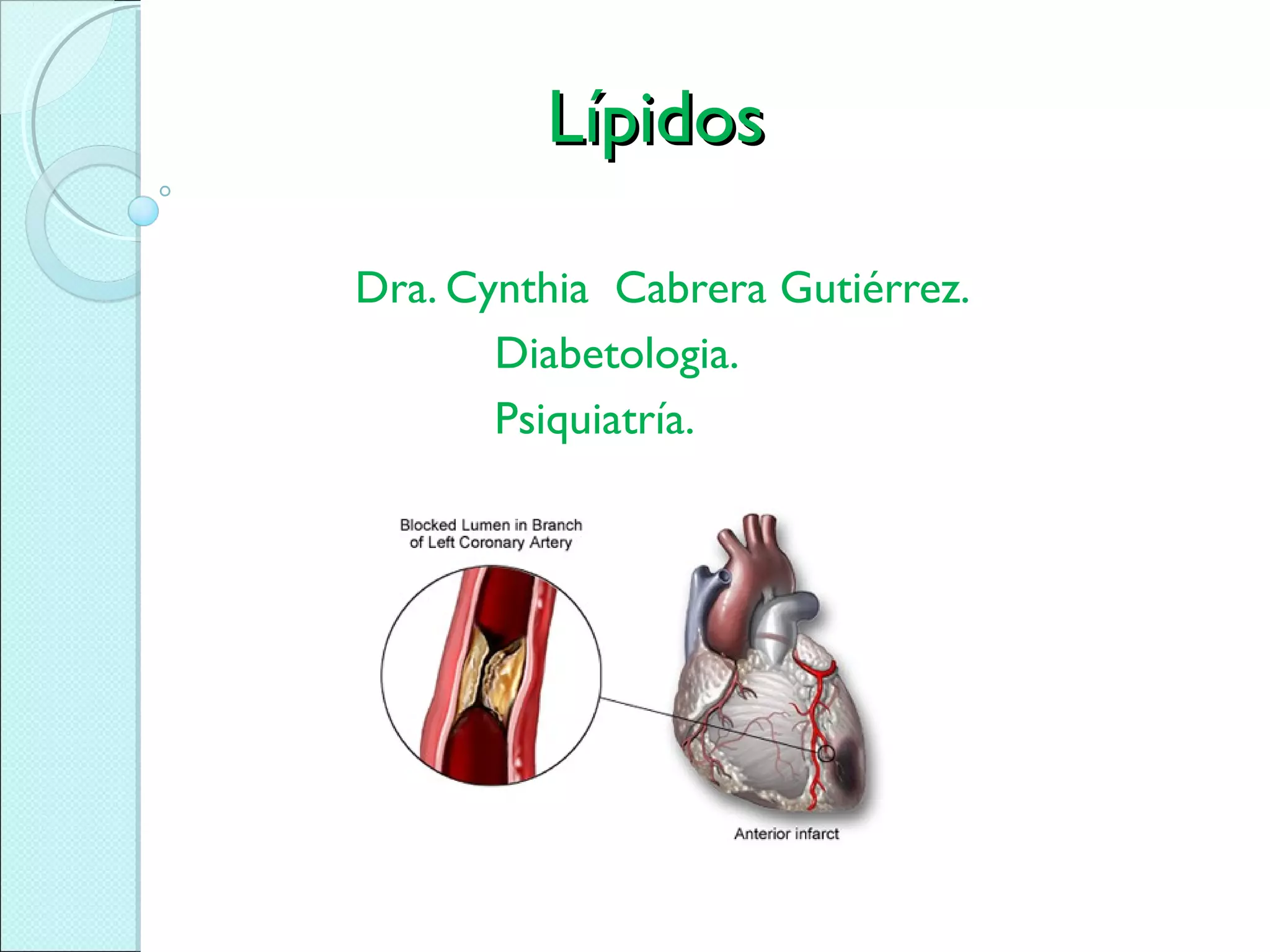 Lípidos

Dra. Cynthia Cabrera Gutiérrez.
Diabetologia.
Psiquiatría.

Blocked Lumen in Branch of Left Coronary Artery

Anterior infarct